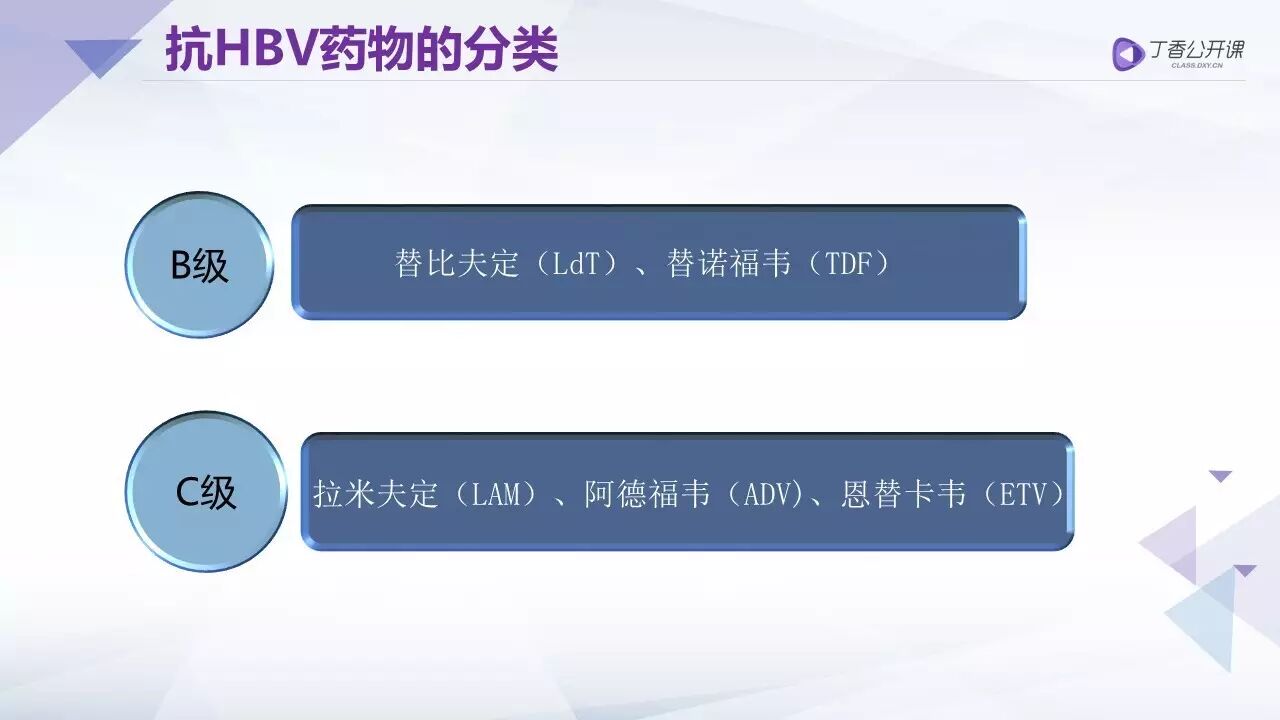 抗HBV药物的分类

丁香公开课
CLASS.DXY.CN

B级

替比夫定（LdT）、替诺福韦（TDF）

C级

拉米夫定（LAM）、阿德福韦（ADV)、恩替卡韦（ETV）